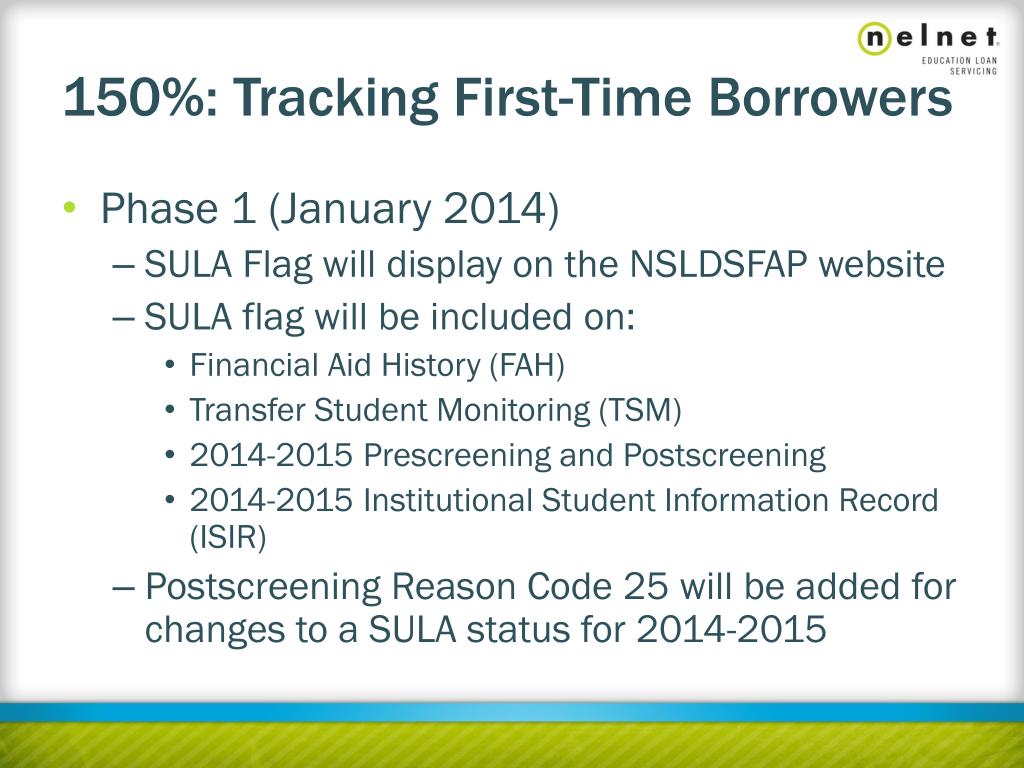 nelnet
EDUCATION LOAN SERVICING

150%: Tracking First-Time Borrowers

• Phase 1 (January 2014)
– SULA Flag will display on the NSLDSFAP website
– SULA flag will be included on:
• Financial Aid History (FAH)
• Transfer Student Monitoring (TSM)
• 2014-2015 Prescreening and Postscreening
• 2014-2015 Institutional Student Information Record (ISIR)
– Postscreening Reason Code 25 will be added for changes to a SULA status for 2014-2015